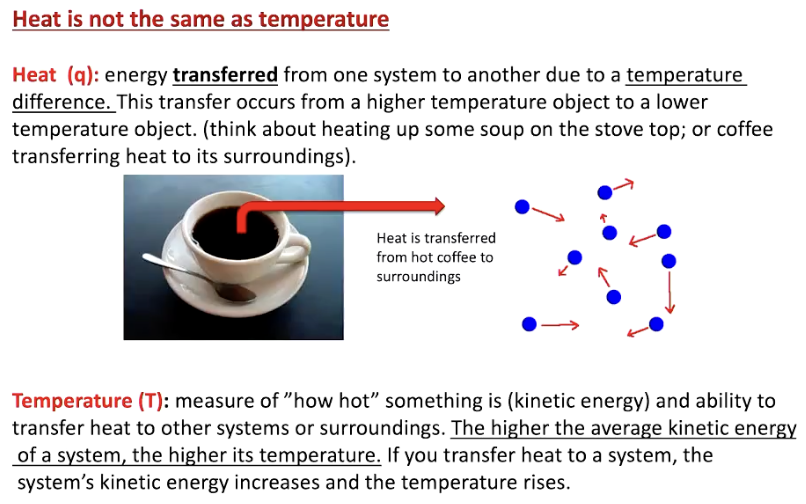 Heat is not the same as temperature

Heat (q): energy transferred from one system to another due to a temperature difference. This transfer occurs from a higher temperature object to a lower temperature object. (think about heating up some soup on the stove top; or coffee transferring heat to its surroundings).

Heat is transferred from hot coffee to surroundings

Temperature (T): measure of ”how hot” something is (kinetic energy) and ability to transfer heat to other systems or surroundings. The higher the average kinetic energy of a system, the higher its temperature. If you transfer heat to a system, the system’s kinetic energy increases and the temperature rises.